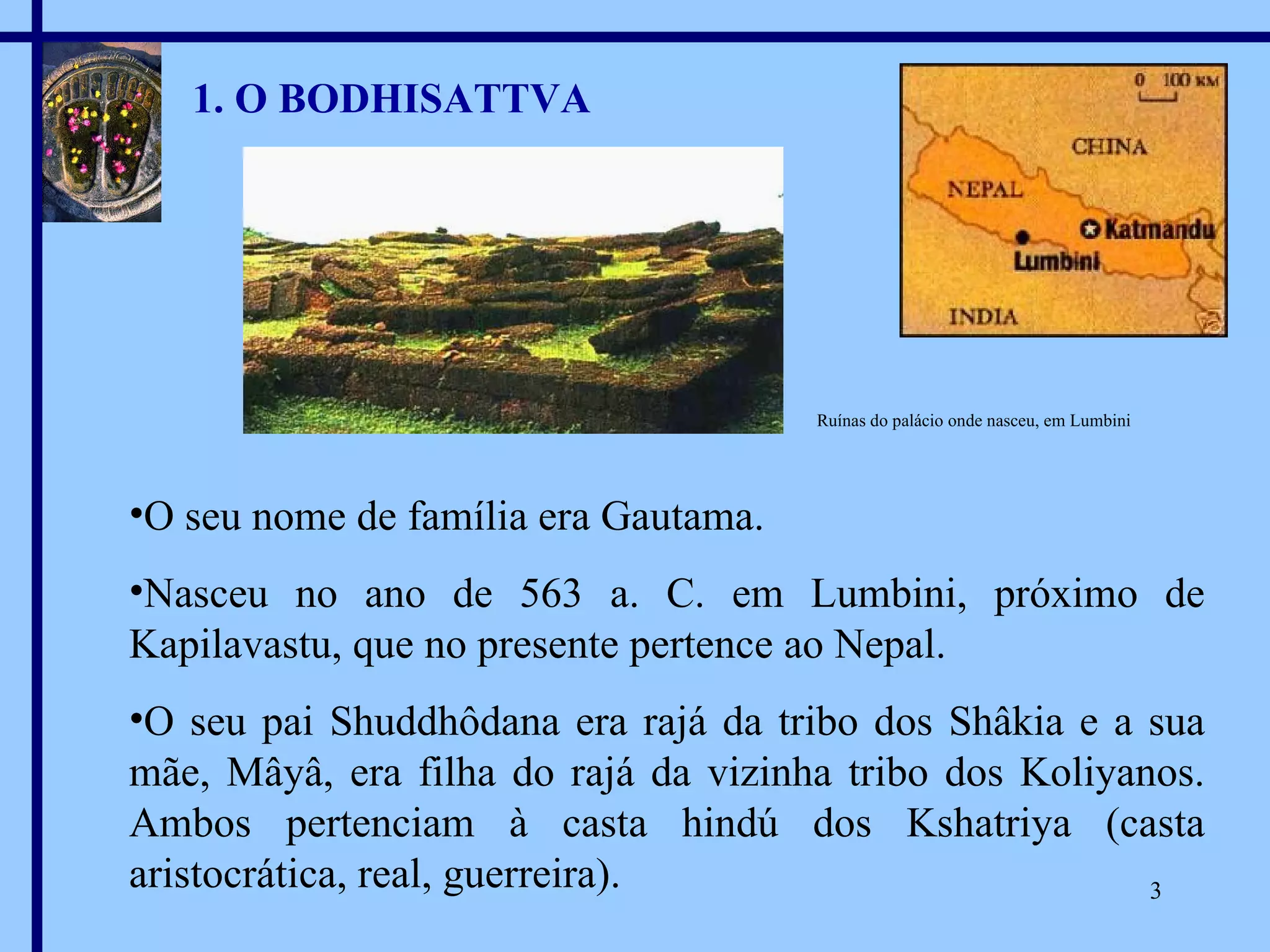 1. O BODHISATTVA

0 100 KM
CHINA
NEPAL
Katmandu
Lumbini
INDIA

Ruínas do palácio onde nasceu, em Lumbini

•O seu nome de família era Gautama.

•Nasceu no ano de 563 a. C. em Lumbini, próximo de Kapilavastu, que no presente pertence ao Nepal.

•O seu pai Shuddhôdana era rajá da tribo dos Shâkia e a sua mãe, Mâyâ, era filha do rajá da vizinha tribo dos Koliyanos. Ambos pertenciam à casta hindú dos Kshatriya (casta aristocrática, real, guerreira).

3